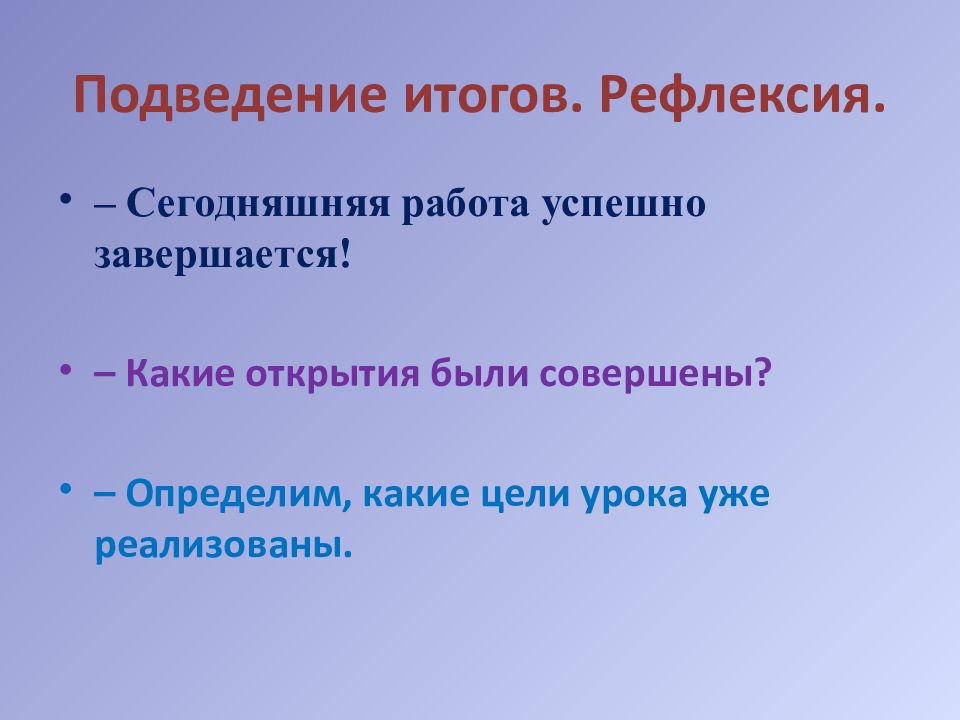 Подведение итогов. Рефлексия.

• – Сегодняшняя работа успешно завершается!

• – Какие открытия были совершены?

• – Определим, какие цели урока уже реализованы.